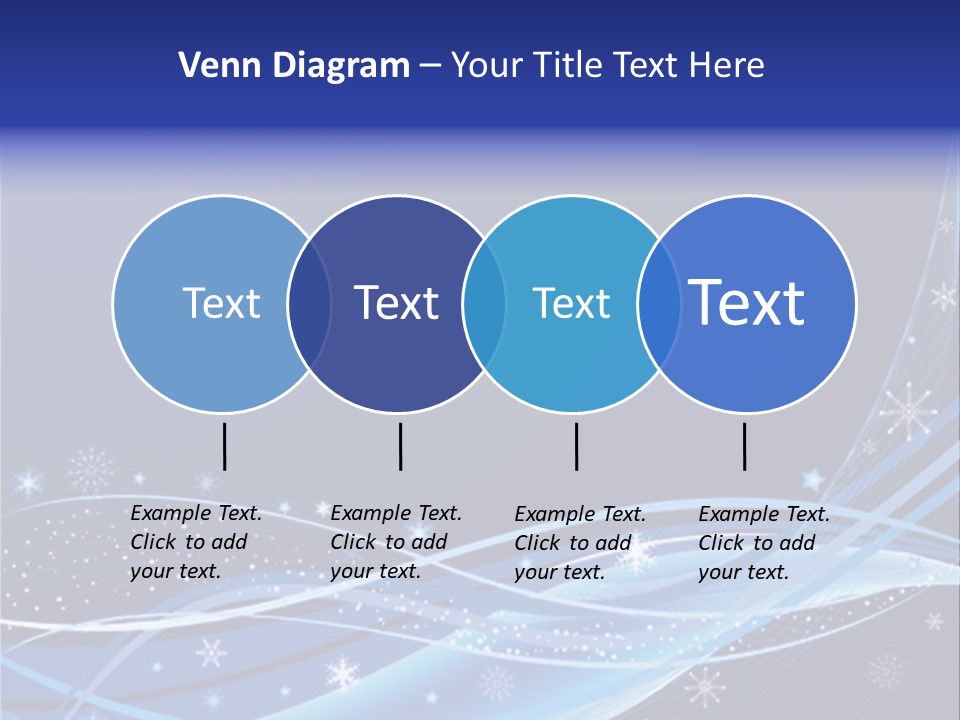 Venn Diagram – Your Title Text Here

Text

Text

Text

Text

Example Text. Click to add your text.

Example Text. Click to add your text.

Example Text. Click to add your text.

Example Text. Click to add your text.